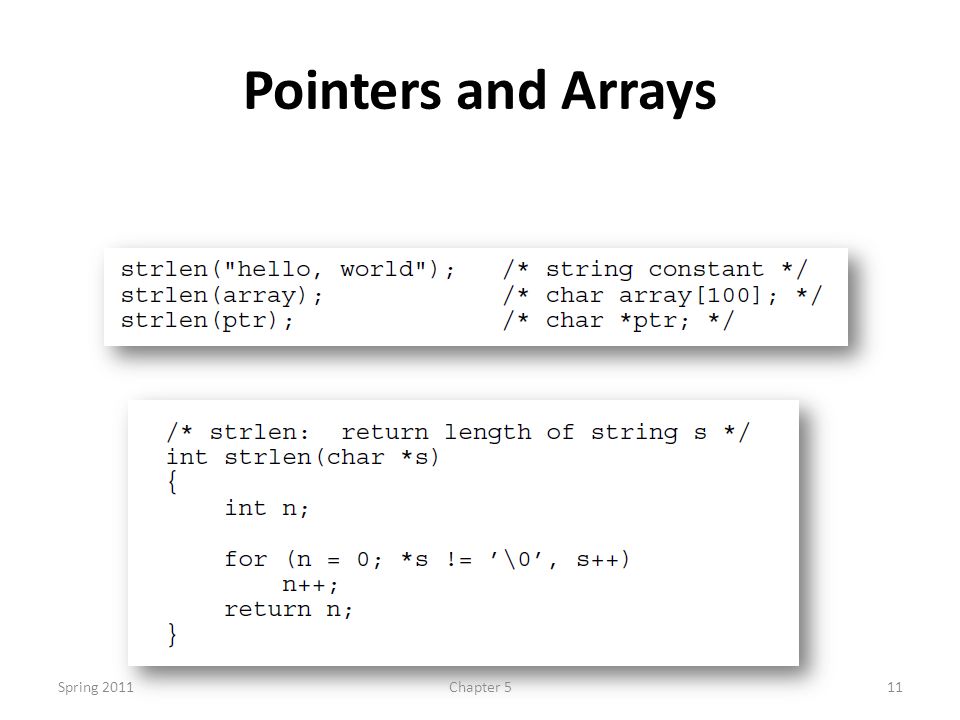 Pointers and Arrays

strlen("hello, world");   /* string constant */
strlen(array);            /* char array[100]; */
strlen(ptr);              /* char *ptr; */

/* strlen:  return length of string s */
int strlen(char *s)
{
    int n;

    for (n = 0; *s != ’\0’, s++)
        n++;
    return n;
}

Spring 2011

Chapter 5

11